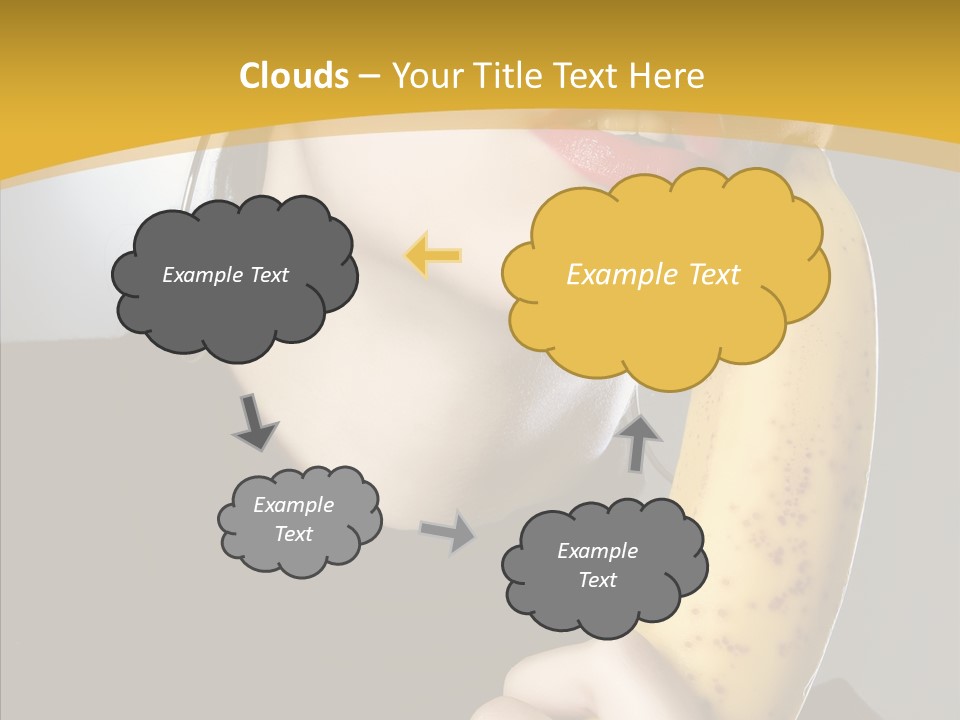 Clouds – Your Title Text Here

Example Text

Example Text

Example Text

Example Text